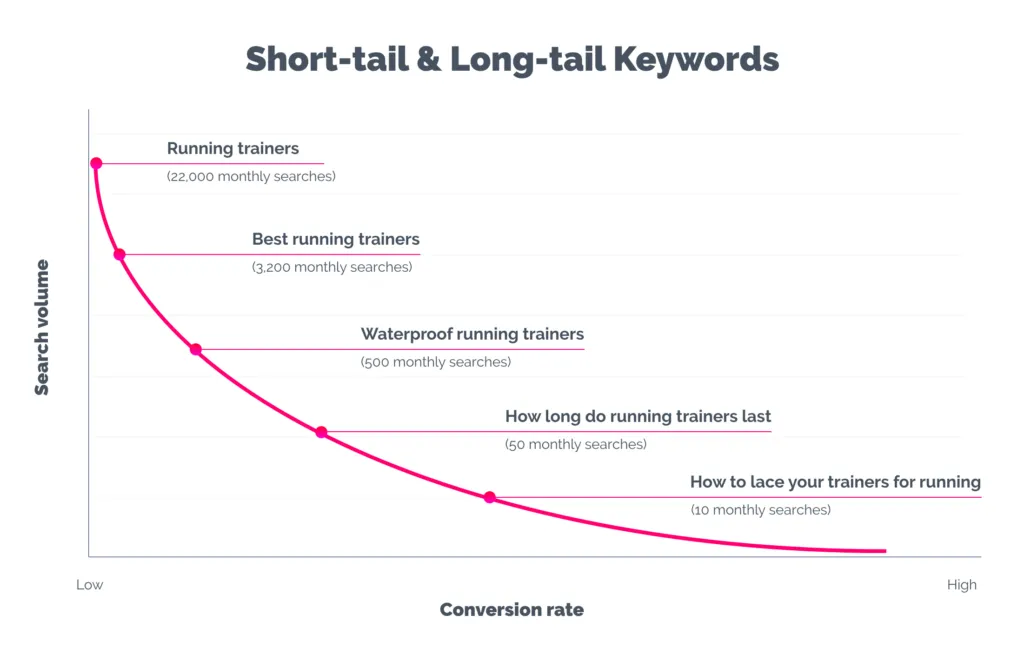 Short-tail & Long-tail Keywords

Search volume

Running trainers
(22,000 monthly searches)

Best running trainers
(3,200 monthly searches)

Waterproof running trainers
(500 monthly searches)

How long do running trainers last
(50 monthly searches)

How to lace your trainers for running
(10 monthly searches)

Low

High

Conversion rate